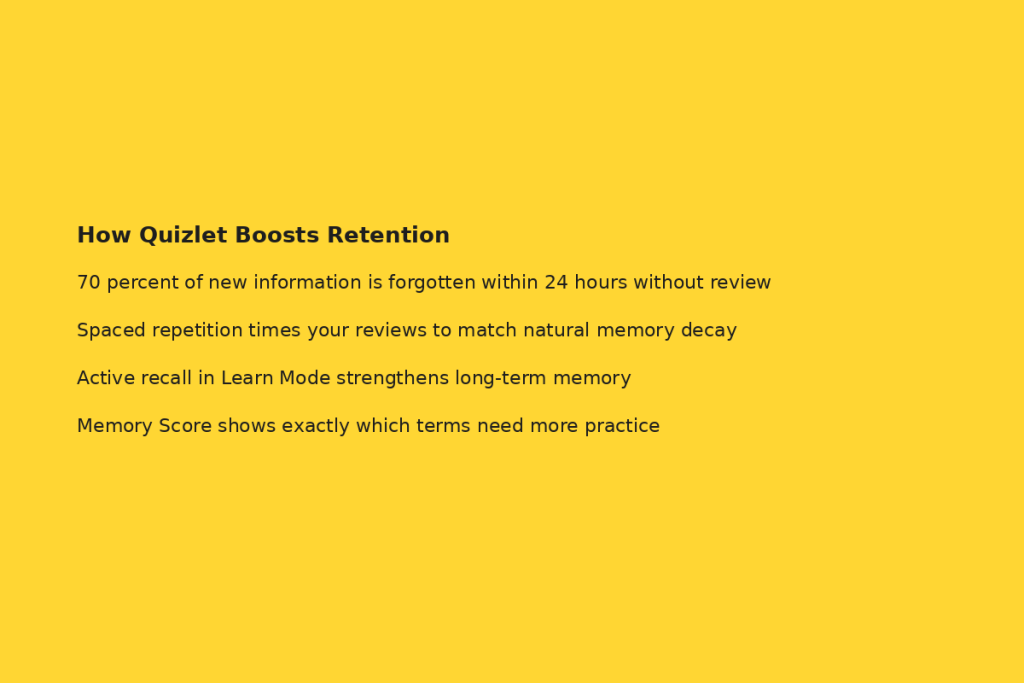 How Quizlet Boosts Retention

70 percent of new information is forgotten within 24 hours without review

Spaced repetition times your reviews to match natural memory decay

Active recall in Learn Mode strengthens long-term memory

Memory Score shows exactly which terms need more practice